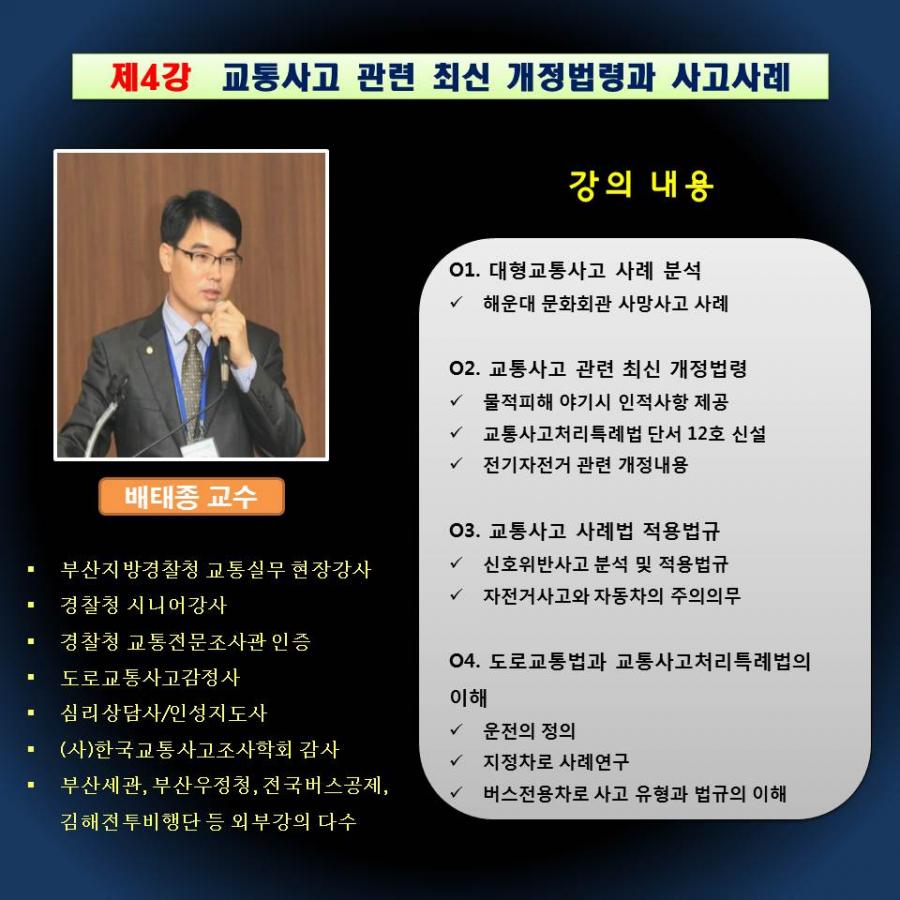 제4강 교통사고 관련 최신 개정법령과 사고사례

배태종 교수

▪ 부산지방경찰청 교통실무 현장강사
▪ 경찰청 시니어강사
▪ 경찰청 교통전문조사관 인증
▪ 도로교통사고감정사
▪ 심리상담사/인성지도사
▪ (사)한국교통사고조사학회 감사
▪ 부산세관, 부산우정청, 전국버스공제, 김해전투비행단 등 외부강의 다수

강의 내용

O1. 대형교통사고 사례 분석
✓ 해운대 문화회관 사망사고 사례

O2. 교통사고 관련 최신 개정법령
✓ 물적피해 야기시 인적사항 제공
✓ 교통사고처리특례법 단서 12호 신설
✓ 전기자전거 관련 개정내용

O3. 교통사고 사례법 적용법규
✓ 신호위반사고 분석 및 적용법규
✓ 자전거사고와 자동차의 주의의무

O4. 도로교통법과 교통사고처리특례법의 이해
✓ 운전의 정의
✓ 지정차로 사례연구
✓ 버스전용차로 사고 유형과 법규의 이해